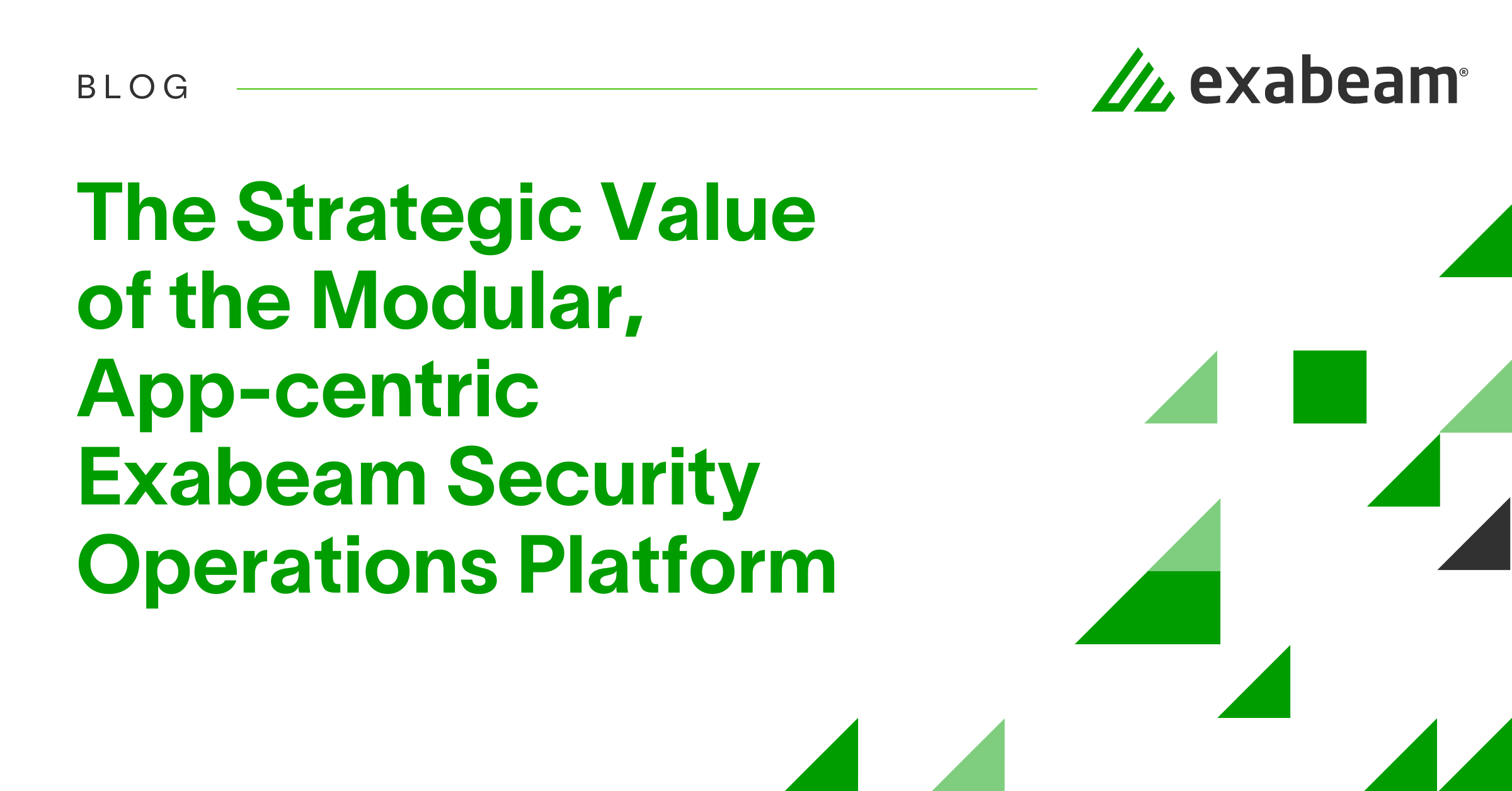 BLOG

exabeam®

The Strategic Value of the Modular, App-centric Exabeam Security Operations Platform